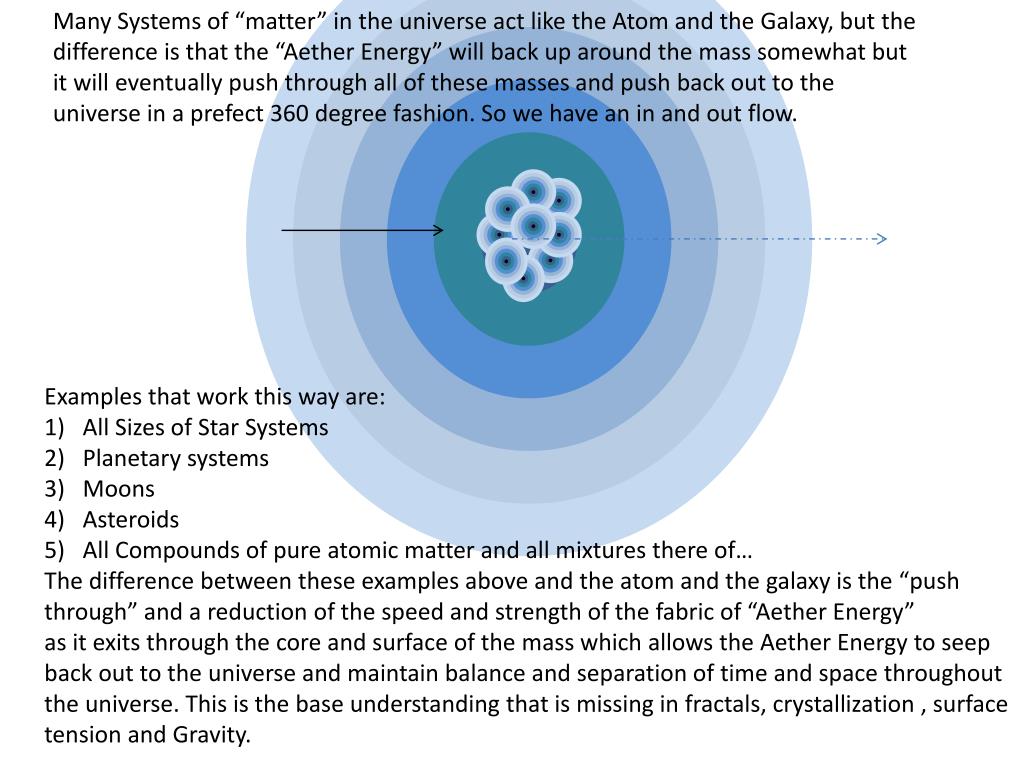 Many Systems of “matter” in the universe act like the Atom and the Galaxy, but the difference is that the “Aether Energy” will back up around the mass somewhat but it will eventually push through all of these masses and push back out to the universe in a prefect 360 degree fashion. So we have an in and out flow.

Examples that work this way are:
1) All Sizes of Star Systems
2) Planetary systems
3) Moons
4) Asteroids
5) All Compounds of pure atomic matter and all mixtures there of…
The difference between these examples above and the atom and the galaxy is the “push through” and a reduction of the speed and strength of the fabric of “Aether Energy” as it exits through the core and surface of the mass which allows the Aether Energy to seep back out to the universe and maintain balance and separation of time and space throughout the universe. This is the base understanding that is missing in fractals, crystallization , surface tension and Gravity.